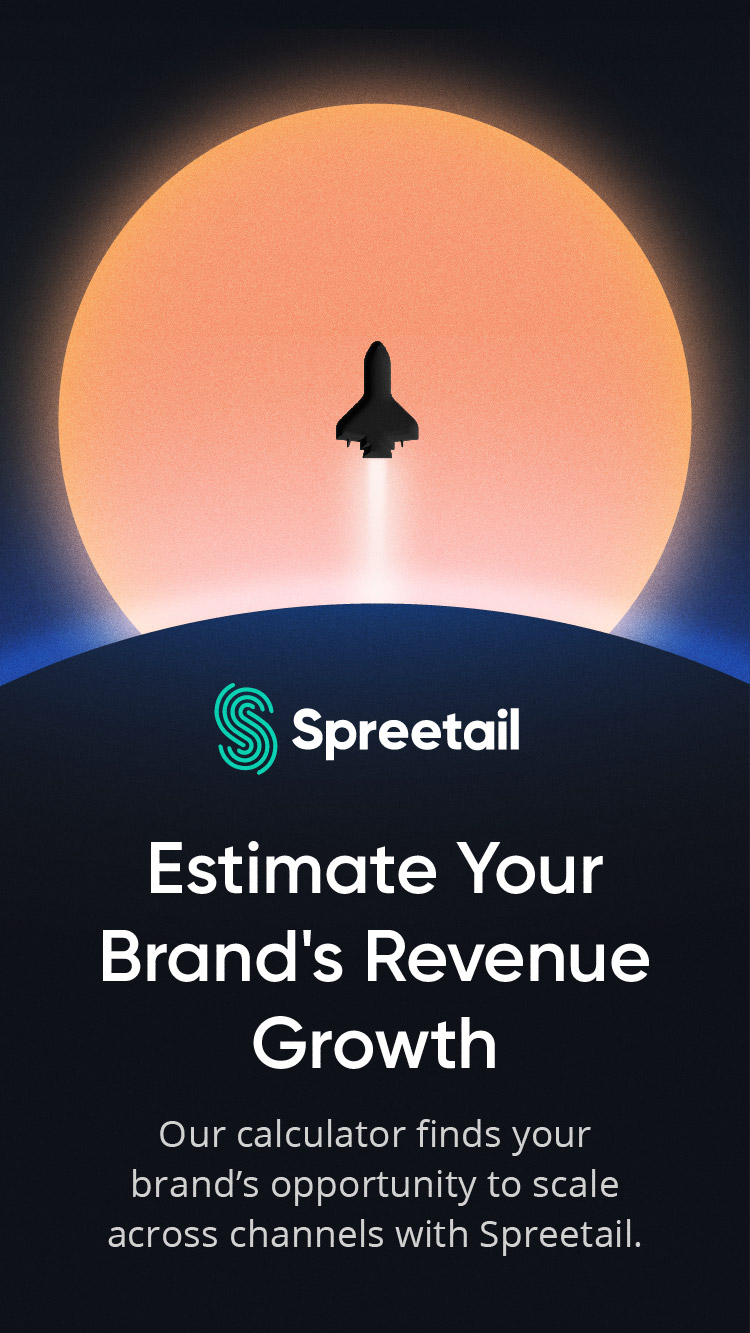 Spreetail

Estimate Your Brand's Revenue Growth

Our calculator finds your brand’s opportunity to scale across channels with Spreetail.